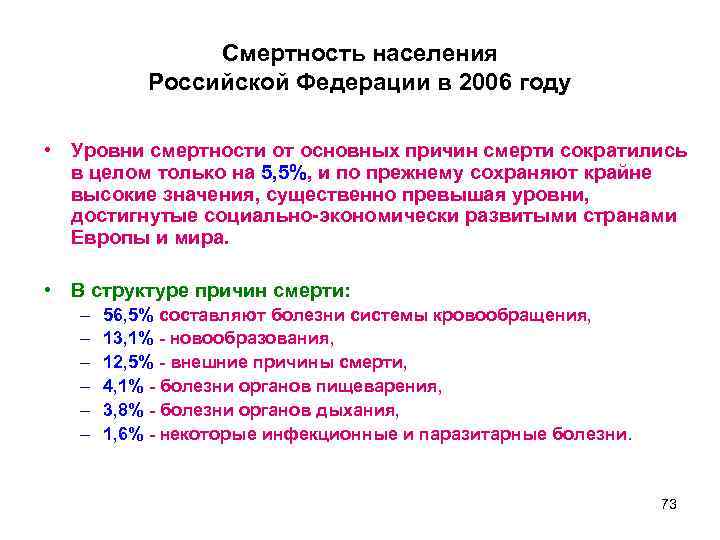 Смертность населения
Российской Федерации в 2006 году

• Уровни смертности от основных причин смерти сократились в целом только на 5,5%, и по прежнему сохраняют крайне высокие значения, существенно превышая уровни, достигнутые социально-экономически развитыми странами Европы и мира.

• В структуре причин смерти:
– 56,5% составляют болезни системы кровообращения,
– 13,1% - новообразования,
– 12,5% - внешние причины смерти,
– 4,1% - болезни органов пищеварения,
– 3,8% - болезни органов дыхания,
– 1,6% - некоторые инфекционные и паразитарные болезни.

73